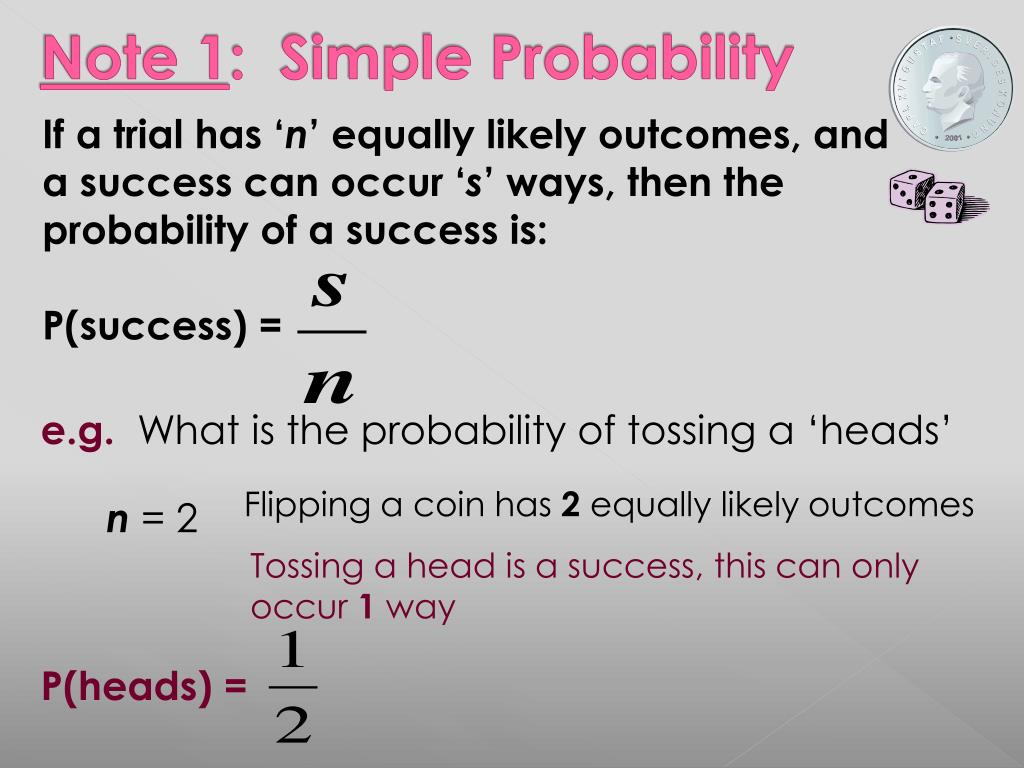 Note 1: Simple Probability

If a trial has ‘n’ equally likely outcomes, and a success can occur ‘s’ ways, then the probability of a success is:

P(success) = $\frac{s}{n}$

e.g. What is the probability of tossing a ‘heads’

$n = 2$ Flipping a coin has 2 equally likely outcomes

Tossing a head is a success, this can only occur 1 way

P(heads) = $\frac{1}{2}$